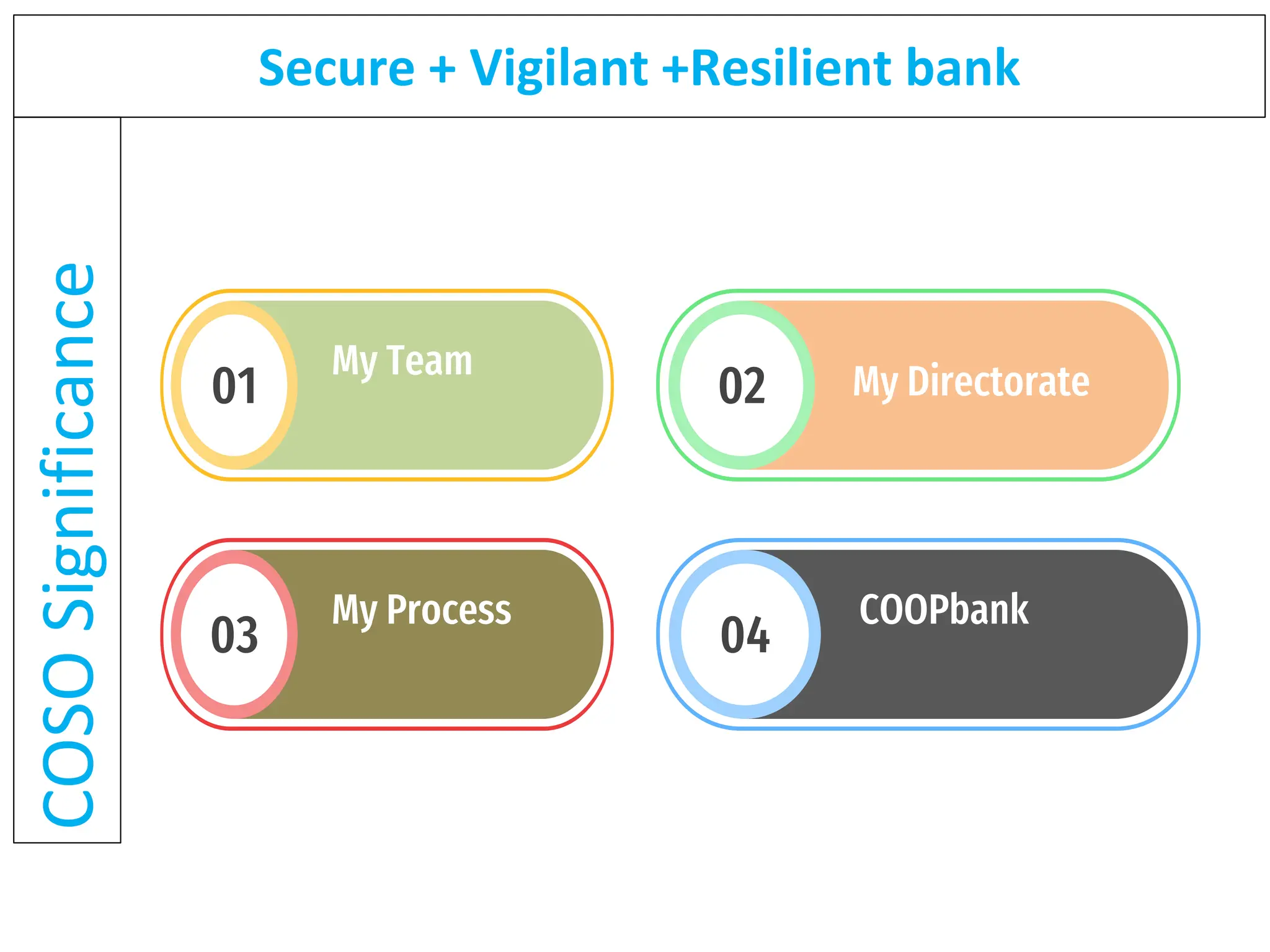 Secure + Vigilant +Resilient bank

COSO Significance

01 My Team

02 My Directorate

03 My Process

04 COOPbank